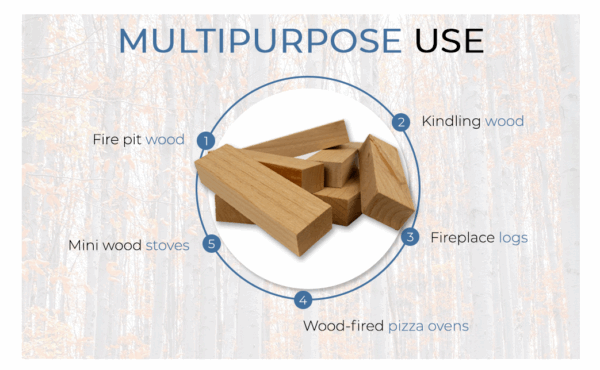 MULTIPURPOSE USE

1 Fire pit wood

2 Kindling wood

3 Fireplace logs

4 Wood-fired pizza ovens

5 Mini wood stoves